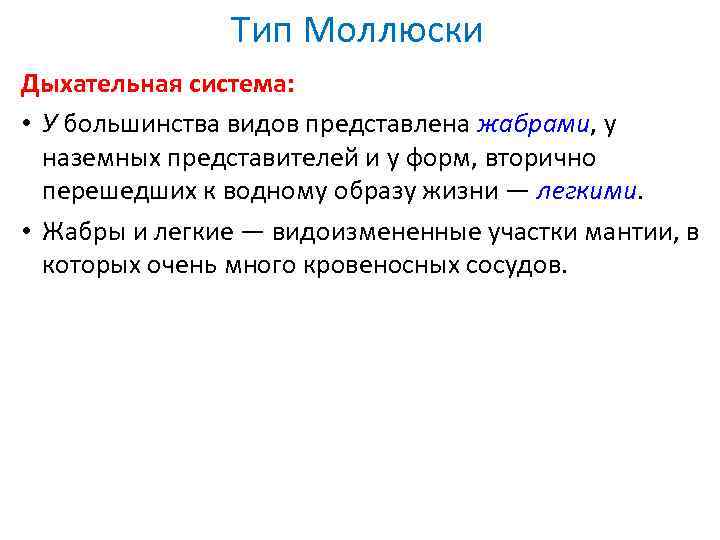 Тип Моллюски

Дыхательная система:

• У большинства видов представлена жабрами, у наземных представителей и у форм, вторично перешедших к водному образу жизни — легкими.

• Жабры и легкие — видоизмененные участки мантии, в которых очень много кровеносных сосудов.